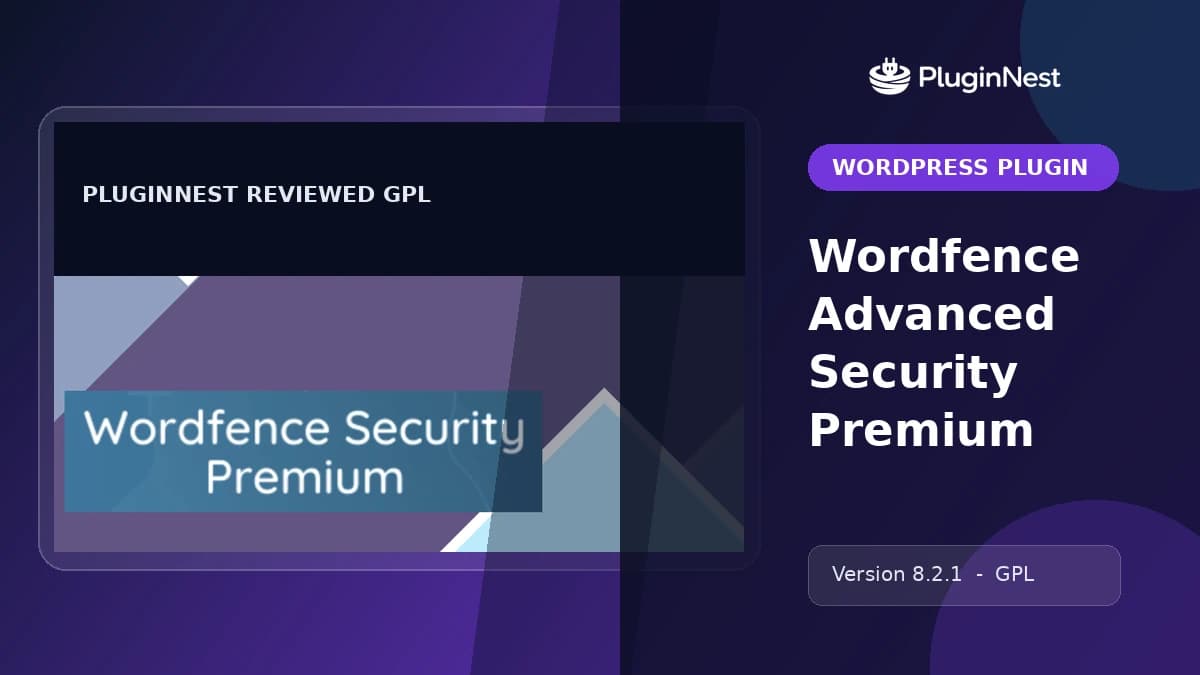 PLUGINNEST REVIEWED GPL

Wordfence Security Premium

PluginNest

WORDPRESS PLUGIN

Wordfence Advanced Security Premium

Version 8.2.1 - GPL